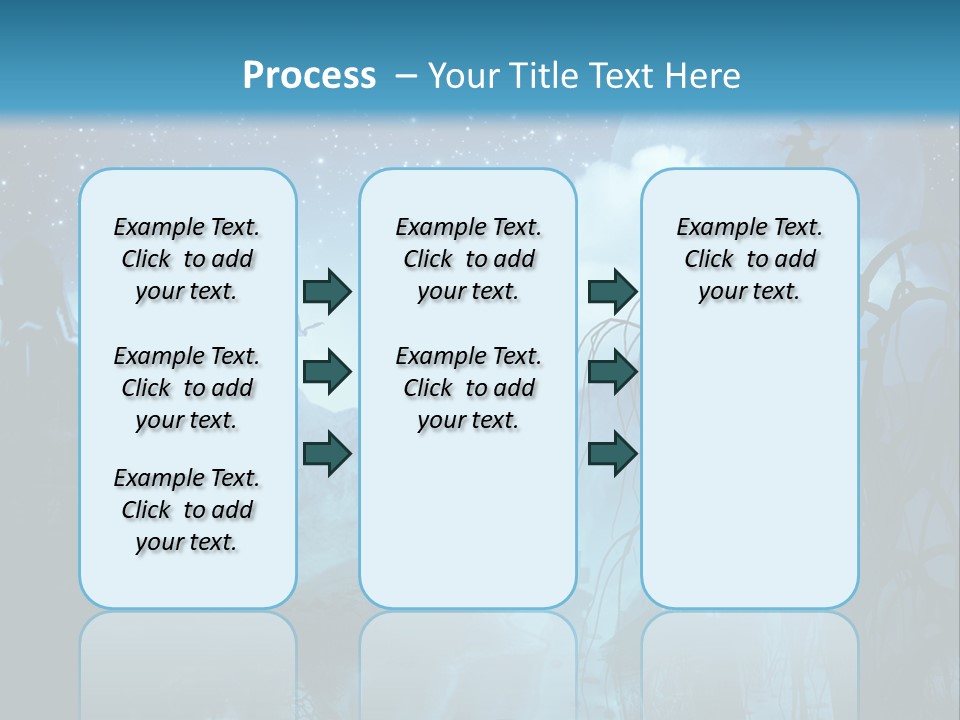 Process – Your Title Text Here

Example Text. Click to add your text.

Example Text. Click to add your text.

Example Text. Click to add your text.

Example Text. Click to add your text.

Example Text. Click to add your text.

Example Text. Click to add your text.